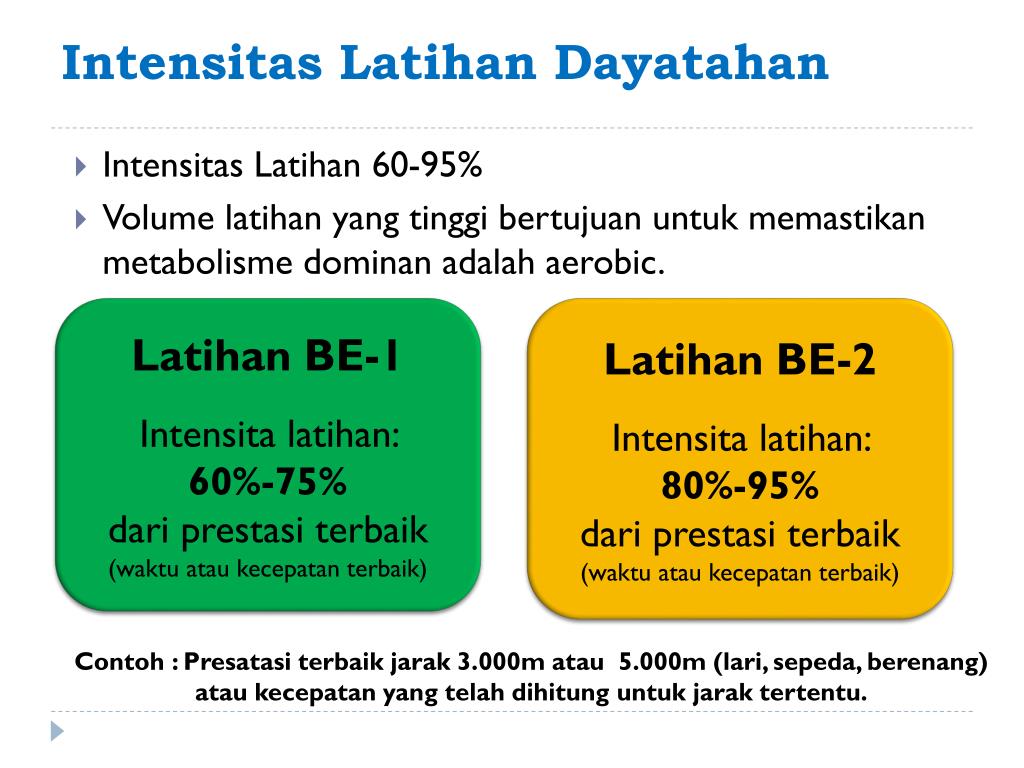 Intensitas Latihan Dayatahan

Intensitas Latihan 60-95%

Volume latihan yang tinggi bertujuan untuk memastikan metabolisme dominan adalah aerobic.

Latihan BE-1

Intensita latihan:
60%-75%
dari prestasi terbaik
(waktu atau kecepatan terbaik)

Latihan BE-2

Intensita latihan:
80%-95%
dari prestasi terbaik
(waktu atau kecepatan terbaik)

Contoh : Presatasi terbaik jarak 3.000m atau 5.000m (lari, sepeda, berenang) atau kecepatan yang telah dihitung untuk jarak tertentu.